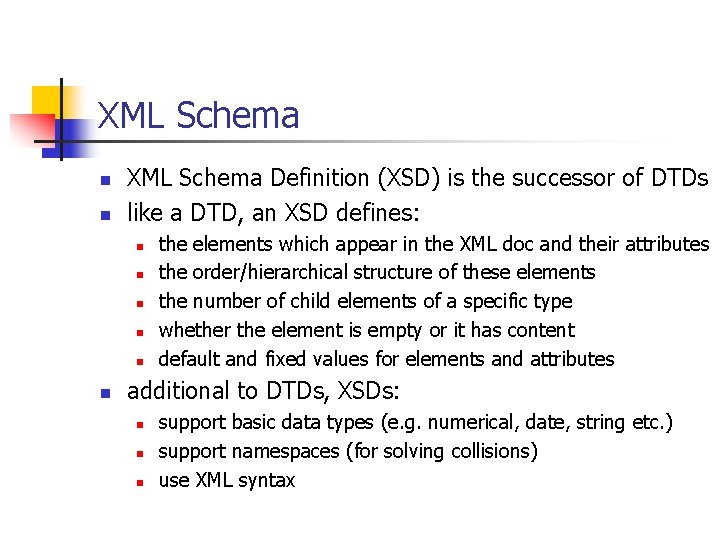 XML Schema

- XML Schema Definition (XSD) is the successor of DTDs
- like a DTD, an XSD defines:
  - the elements which appear in the XML doc and their attributes
  - the order/hierarchical structure of these elements
  - the number of child elements of a specific type
  - whether the element is empty or it has content
  - default and fixed values for elements and attributes
- additional to DTDs, XSDs:
  - support basic data types (e.g. numerical, date, string etc.)
  - support namespaces (for solving collisions)
  - use XML syntax